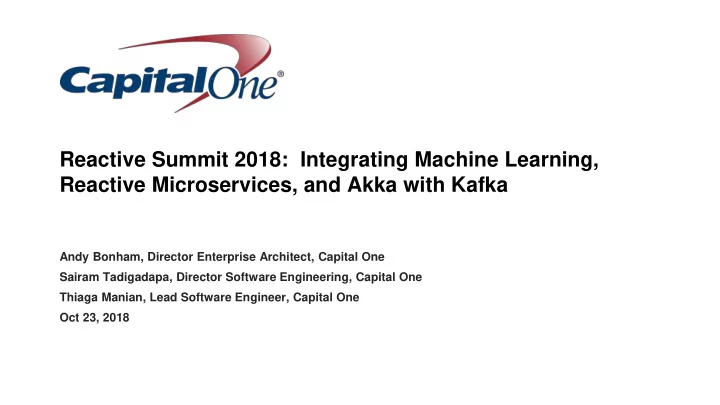 CapitalOne®

Reactive Summit 2018: Integrating Machine Learning, Reactive Microservices, and Akka with Kafka

Andy Bonham, Director Enterprise Architect, Capital One
Sairam Tadigadapa, Director Software Engineering, Capital One
Thiaga Manian, Lead Software Engineer, Capital One
Oct 23, 2018